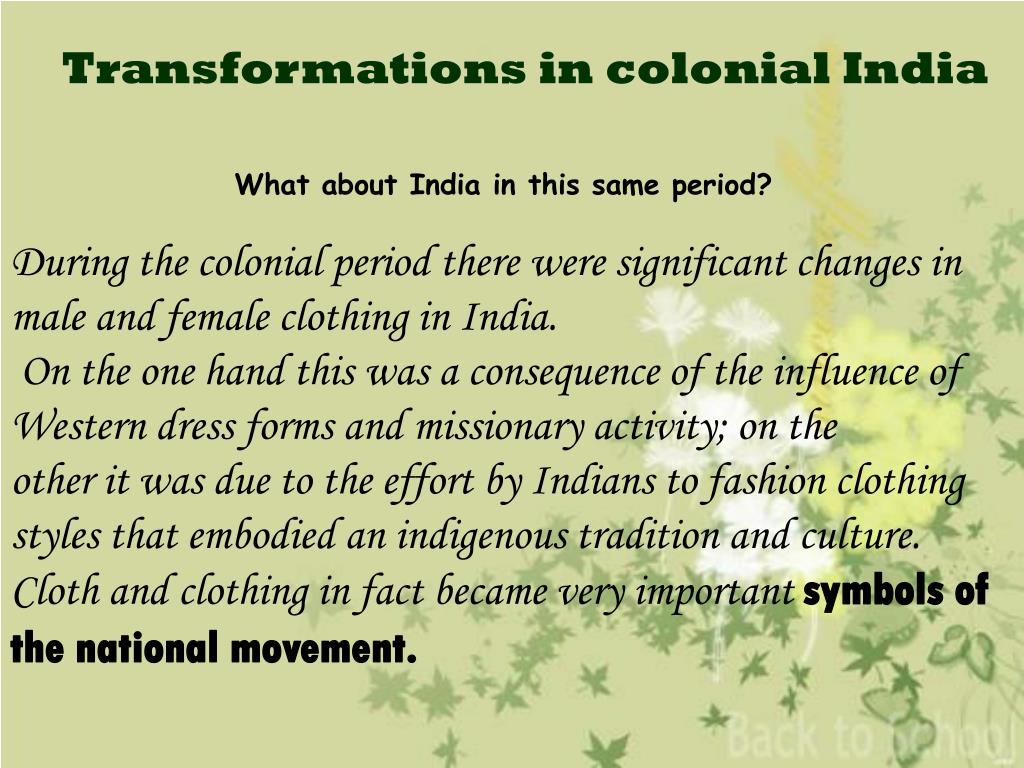 Transformations in colonial India

What about India in this same period?

During the colonial period there were significant changes in male and female clothing in India.
On the one hand this was a consequence of the influence of Western dress forms and missionary activity; on the other it was due to the effort by Indians to fashion clothing styles that embodied an indigenous tradition and culture. Cloth and clothing in fact became very important symbols of the national movement.

Back to School